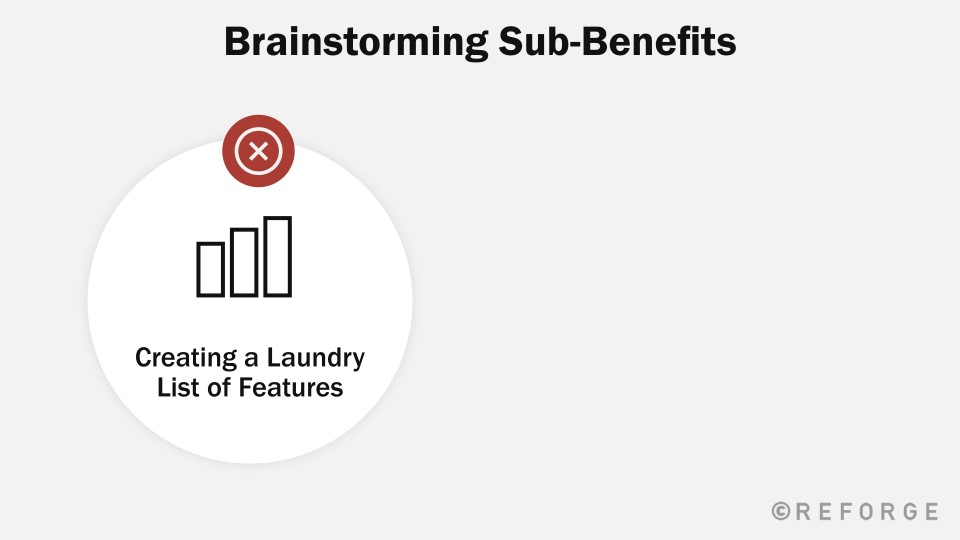 Brainstorming Sub-Benefits

Creating a Laundry List of Features

©REFORGE